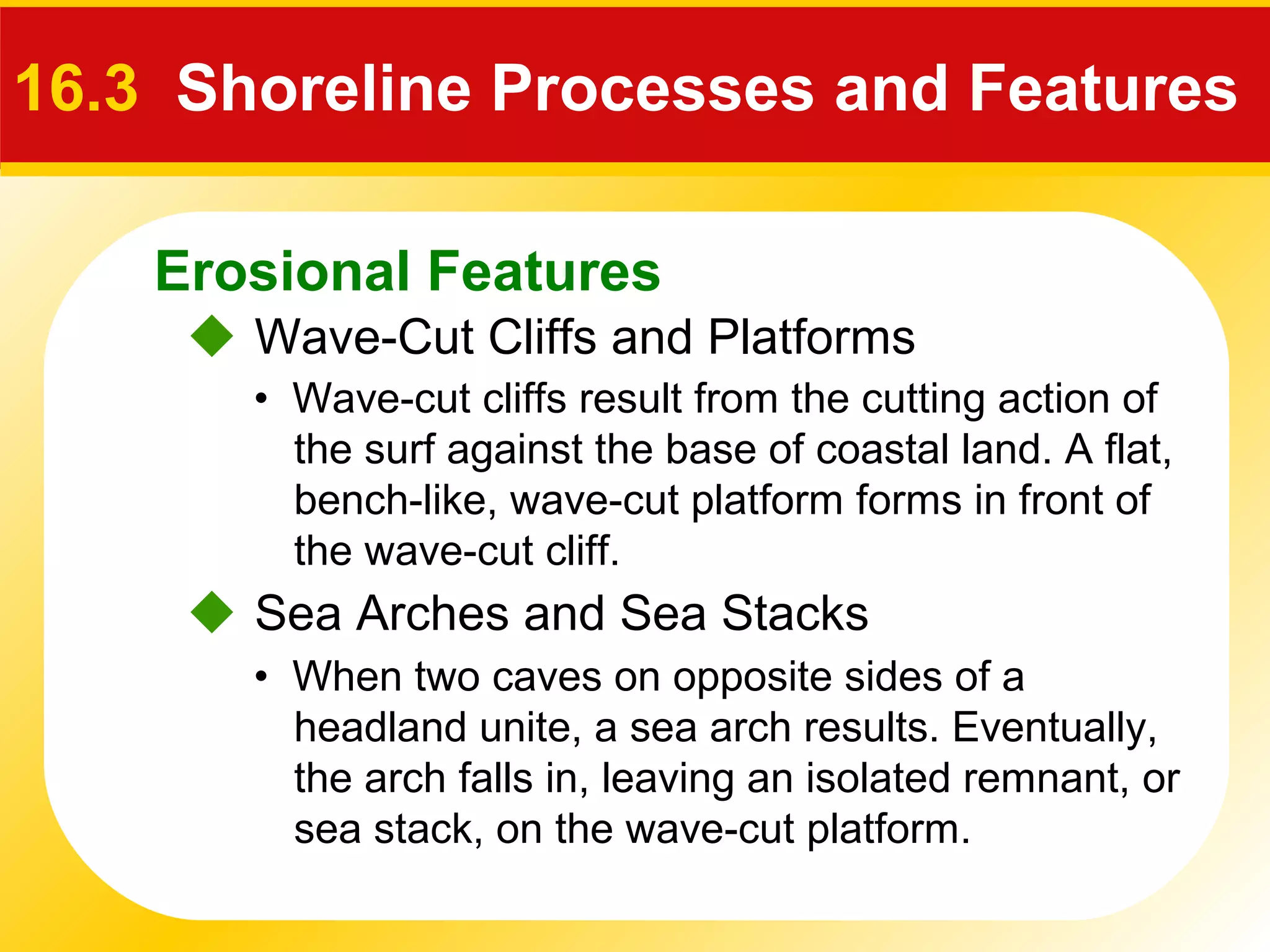 16.3 Shoreline Processes and Features

Erosional Features

◆ Wave-Cut Cliffs and Platforms

• Wave-cut cliffs result from the cutting action of the surf against the base of coastal land. A flat, bench-like, wave-cut platform forms in front of the wave-cut cliff.

◆ Sea Arches and Sea Stacks

• When two caves on opposite sides of a headland unite, a sea arch results. Eventually, the arch falls in, leaving an isolated remnant, or sea stack, on the wave-cut platform.